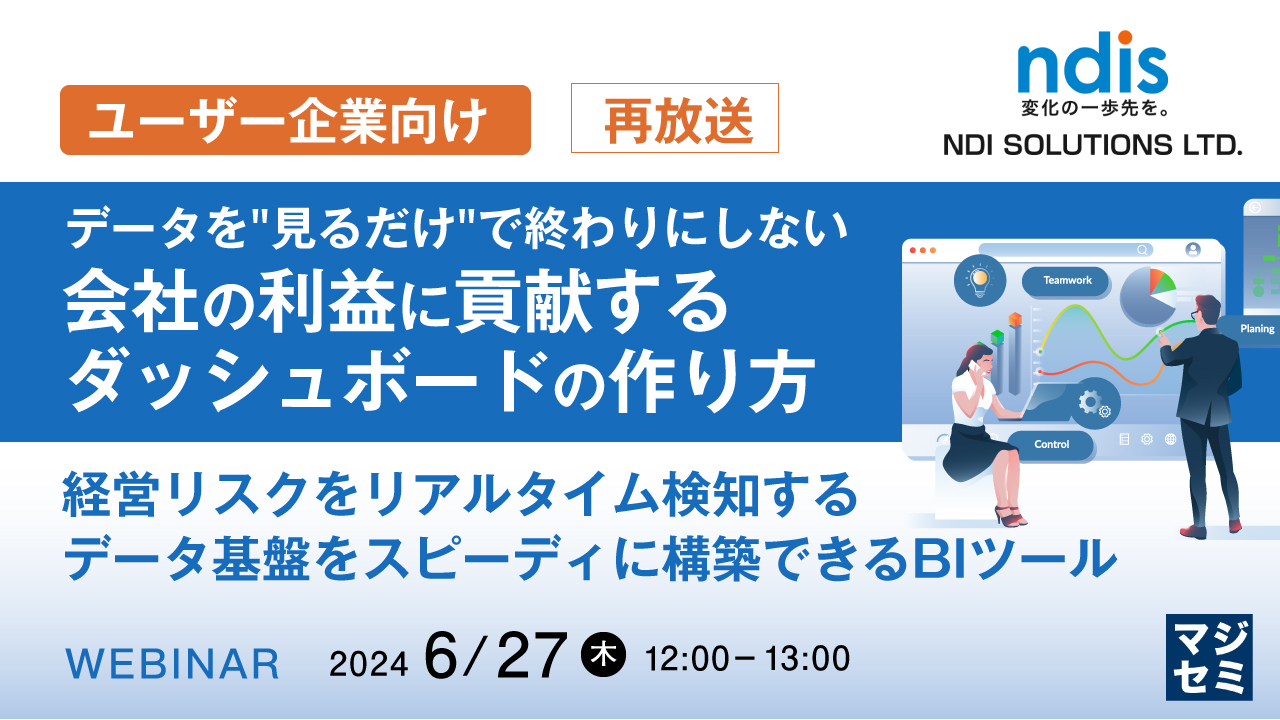 ユーザー企業向け

再放送

ndis
変化の一歩先を。
NDI SOLUTIONS LTD.

データを"見るだけ"で終わりにしない
会社の利益に貢献する
ダッシュボードの作り方

Teamwork

Planing

Control

経営リスクをリアルタイム検知する
データ基盤をスピーディに構築できるBIツール

WEBINAR 2024 6/27 木 12:00－13:00

マジセミ